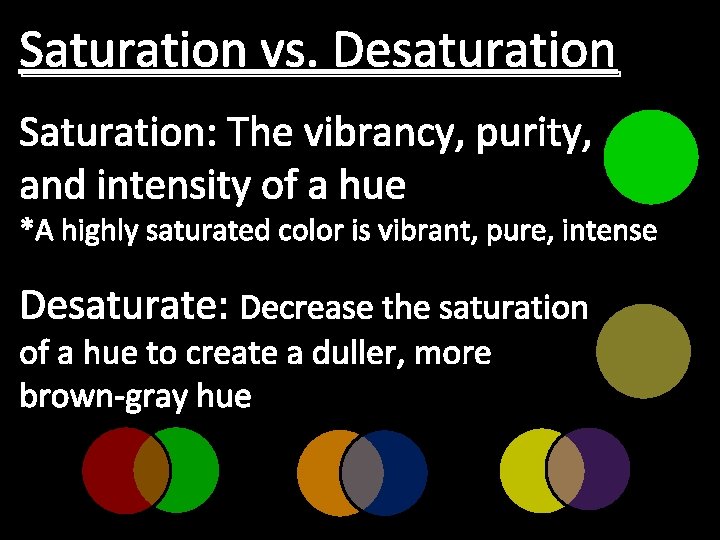 Saturation vs. Desaturation

Saturation: The vibrancy, purity, and intensity of a hue
*A highly saturated color is vibrant, pure, intense

Desaturate: Decrease the saturation of a hue to create a duller, more brown-gray hue